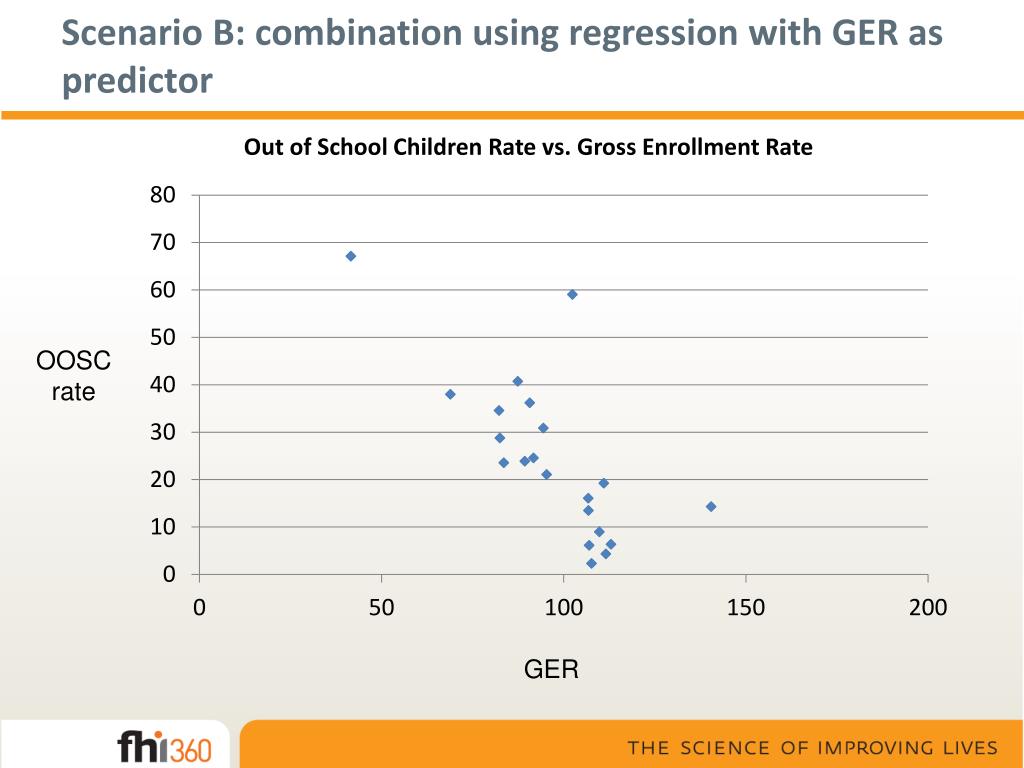 Scenario B: combination using regression with GER as predictor

Out of School Children Rate vs. Gross Enrollment Rate

80
70
60
50
40
30
20
10
0

OOSC rate

0
50
100
150
200

GER

fhi360

THE SCIENCE OF IMPROVING LIVES